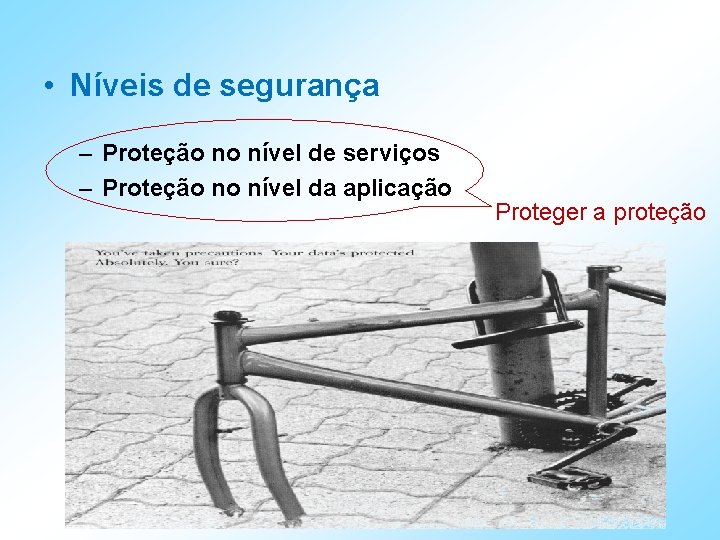 • Níveis de segurança

– Proteção no nível de serviços
– Proteção no nível da aplicação

Proteger a proteção

You've taken precautions. Your data's protected. Absolutely. You sure?